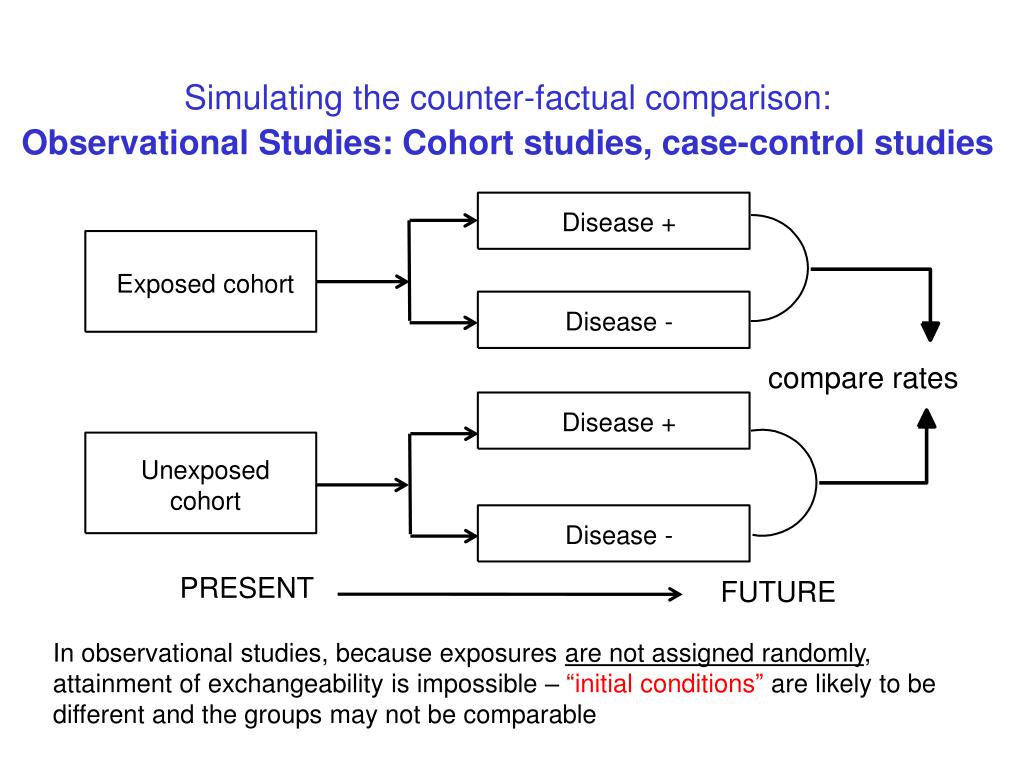 Simulating the counter-factual comparison:
Observational Studies: Cohort studies, case-control studies

Exposed cohort

Disease +

Disease -

compare rates

Unexposed cohort

Disease +

Disease -

PRESENT

FUTURE

In observational studies, because exposures are not assigned randomly, attainment of exchangeability is impossible – “initial conditions” are likely to be different and the groups may not be comparable